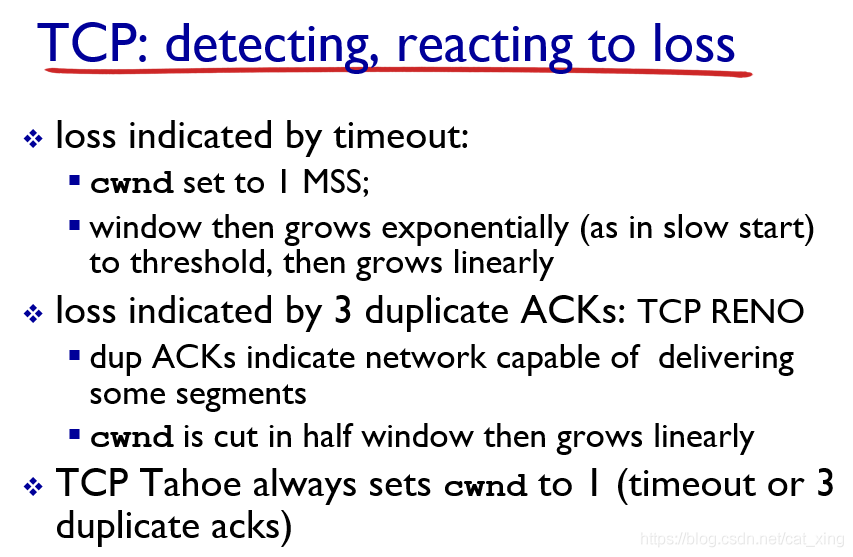 TCP: detecting, reacting to loss

❖ loss indicated by timeout:
▪ cwnd set to 1 MSS;
▪ window then grows exponentially (as in slow start) to threshold, then grows linearly
❖ loss indicated by 3 duplicate ACKs: TCP RENO
▪ dup ACKs indicate network capable of delivering some segments
▪ cwnd is cut in half window then grows linearly
❖ TCP Tahoe always sets cwnd to 1 (timeout or 3 duplicate acks)

https://blog.csdn.net/cat_xing